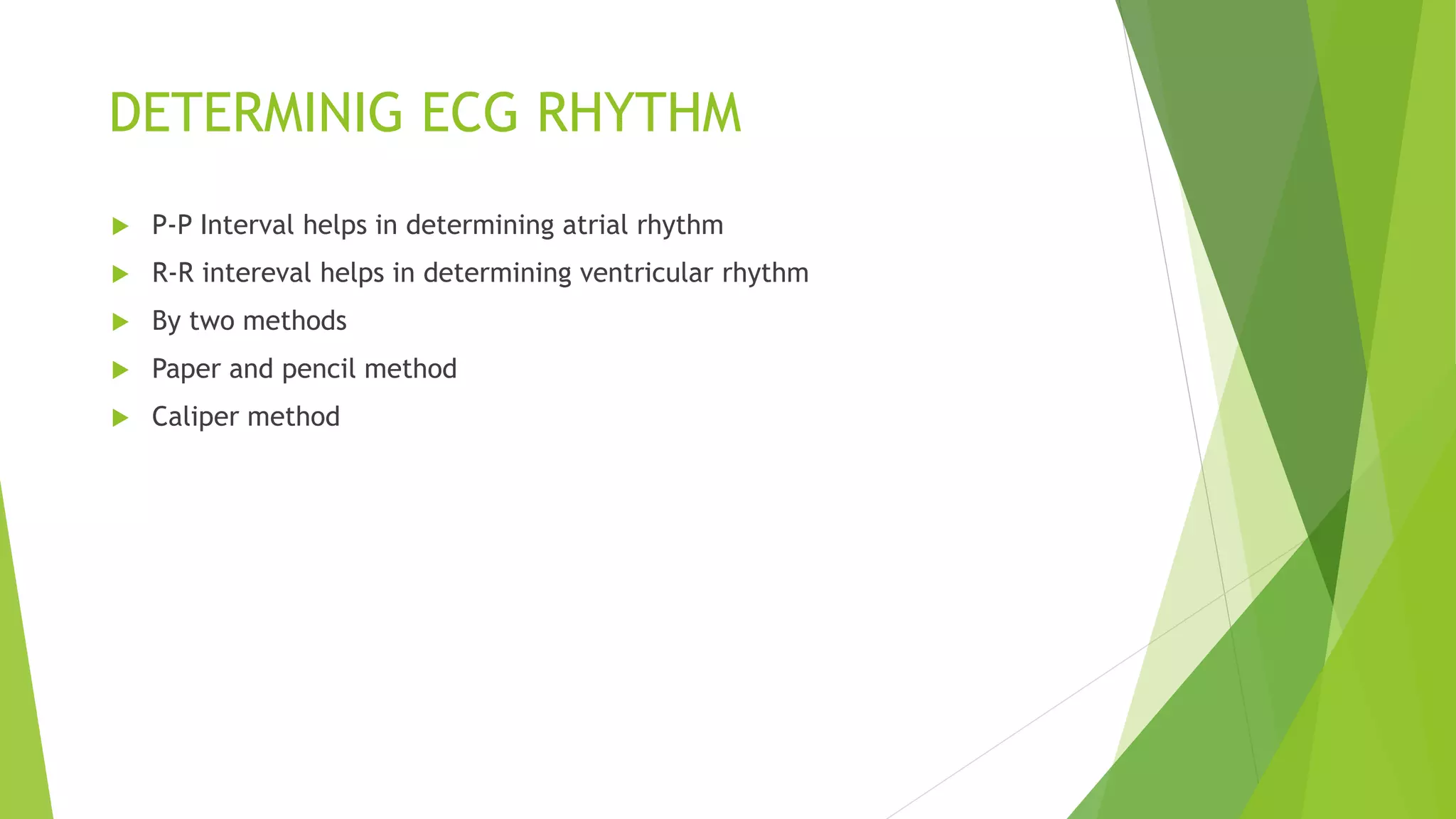 DETERMINIG ECG RHYTHM

P-P Interval helps in determining atrial rhythm

R-R intereval helps in determining ventricular rhythm

By two methods

Paper and pencil method

Caliper method